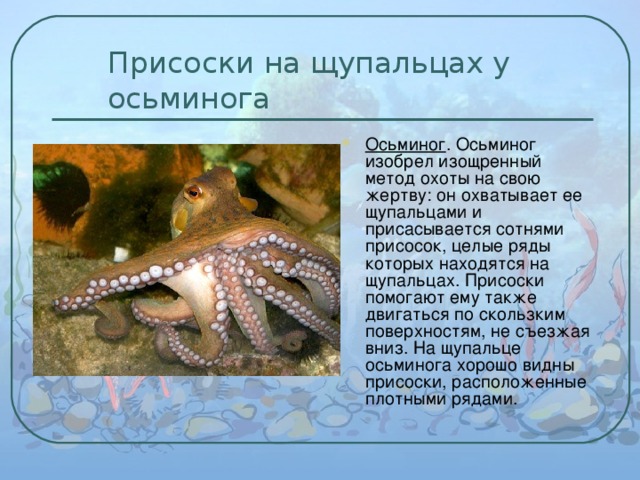 Присоски на щупальцах у осьминога

Осьминог. Осьминог изобрел изощренный метод охоты на свою жертву: он охватывает ее щупальцами и присасывается сотнями присосок, целые ряды которых находятся на щупальцах. Присоски помогают ему также двигаться по скользким поверхностям, не съезжая вниз. На щупальце осьминога хорошо видны присоски, расположенные плотными рядами.